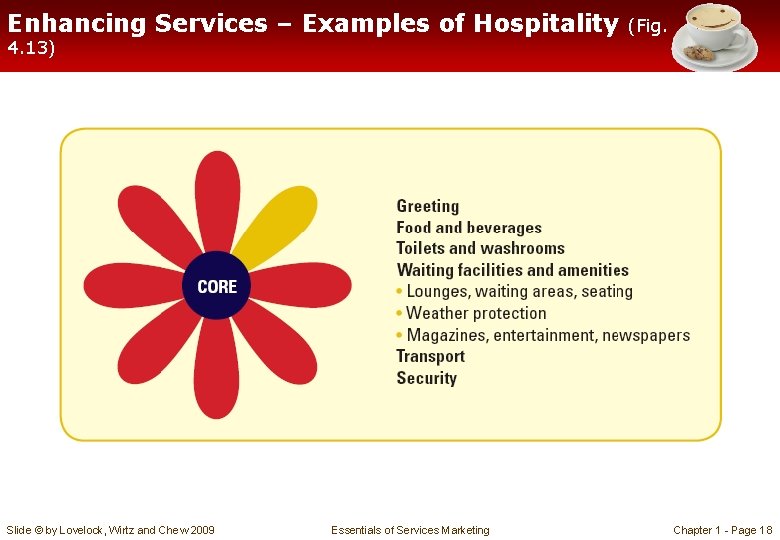 Enhancing Services – Examples of Hospitality (Fig. 4.13)

CORE

Greeting
Food and beverages
Toilets and washrooms
Waiting facilities and amenities
• Lounges, waiting areas, seating
• Weather protection
• Magazines, entertainment, newspapers
Transport
Security

Slide © by Lovelock, Wirtz and Chew 2009

Essentials of Services Marketing

Chapter 1 - Page 18